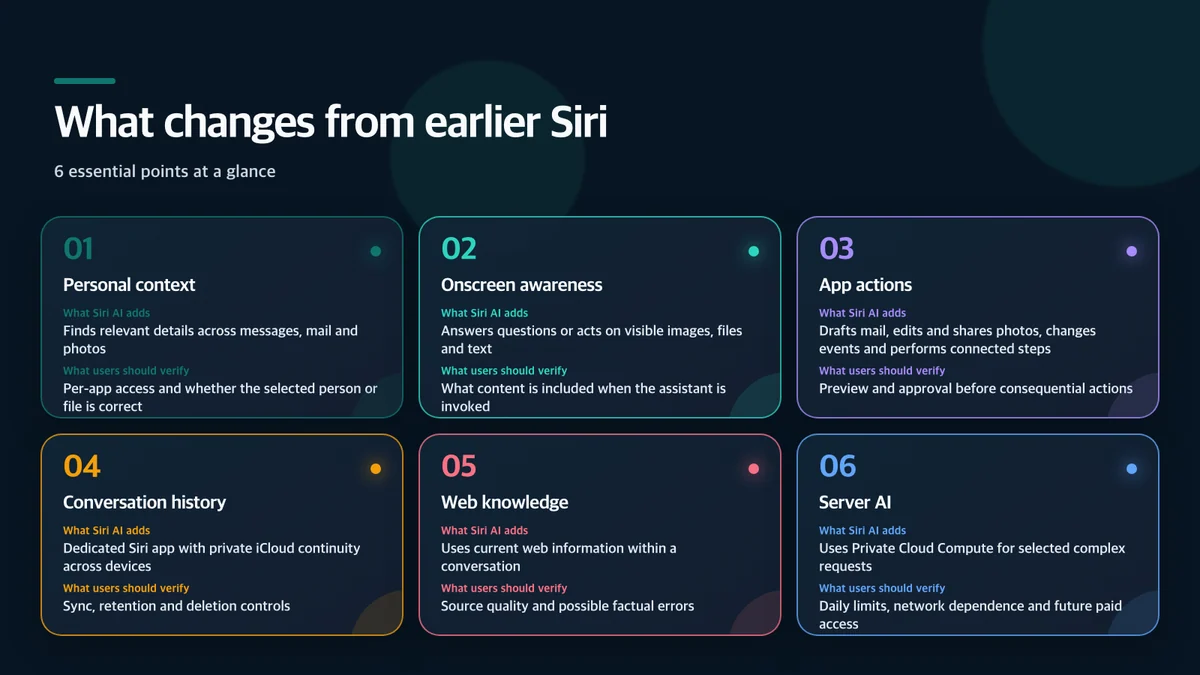 What changes from earlier Siri

6 essential points at a glance

01

Personal context

What Siri AI adds

Finds relevant details across messages, mail and photos

What users should verify

Per-app access and whether the selected person or file is correct

02

Onscreen awareness

What Siri AI adds

Answers questions or acts on visible images, files and text

What users should verify

What content is included when the assistant is invoked

03

App actions

What Siri AI adds

Drafts mail, edits and shares photos, changes events and performs connected steps

What users should verify

Preview and approval before consequential actions

04

Conversation history

What Siri AI adds

Dedicated Siri app with private iCloud continuity across devices

What users should verify

Sync, retention and deletion controls

05

Web knowledge

What Siri AI adds

Uses current web information within a conversation

What users should verify

Source quality and possible factual errors

06

Server AI

What Siri AI adds

Uses Private Cloud Compute for selected complex requests

What users should verify

Daily limits, network dependence and future paid access